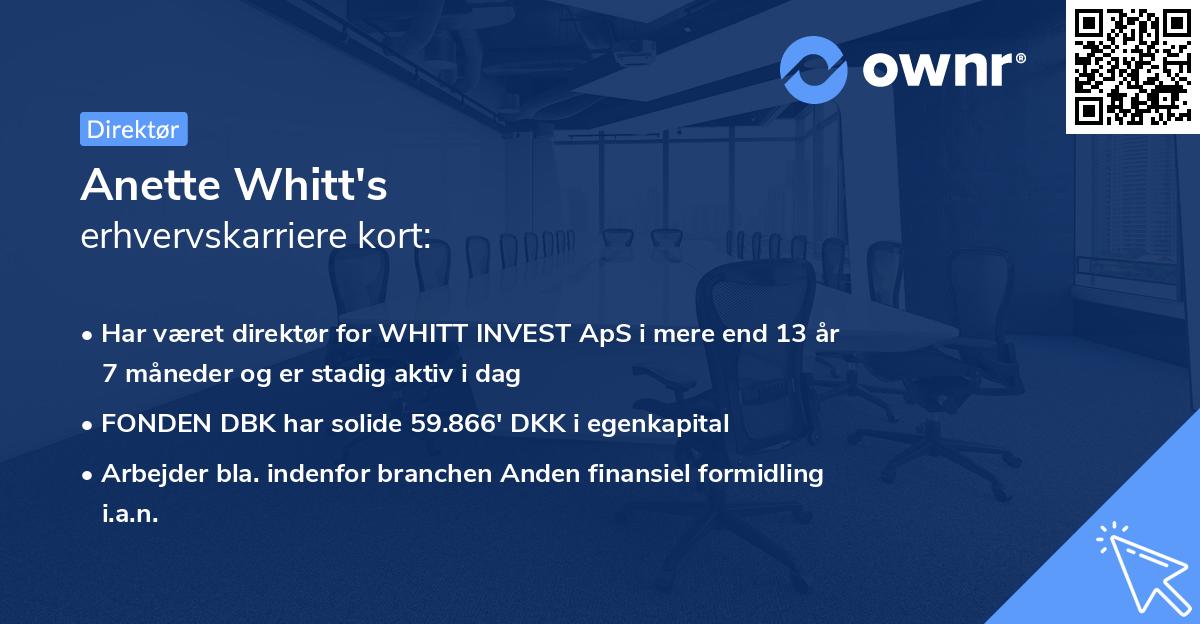 ownr®

Direktør

Anette Whitt's
erhvervskarriere kort:

• Har været direktør for WHITT INVEST ApS i mere end 13 år 7 måneder og er stadig aktiv i dag

• FONDEN DBK har solide 59.866' DKK i egenkapital

• Arbejder bla. indenfor branchen Anden finansiel formidling i.a.n.